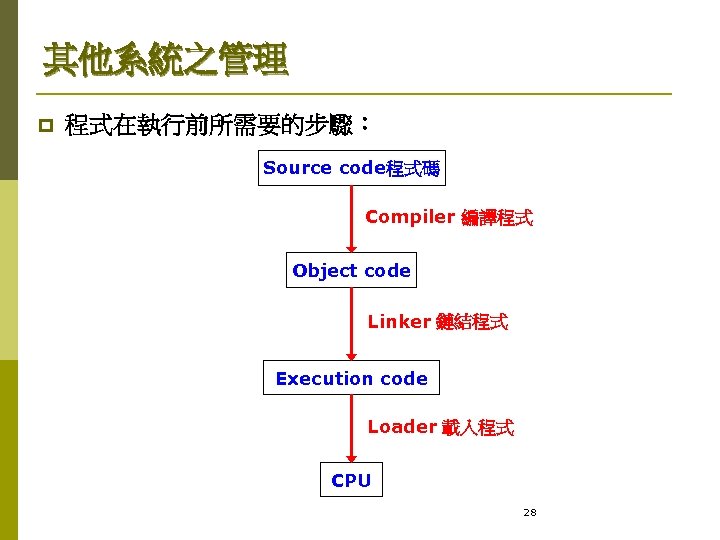 其他系統之管理

程式在執行前所需要的步驟：

Source code程式碼

Compiler 編譯程式

Object code

Linker 鏈結程式

Execution code

Loader 載入程式

CPU

28